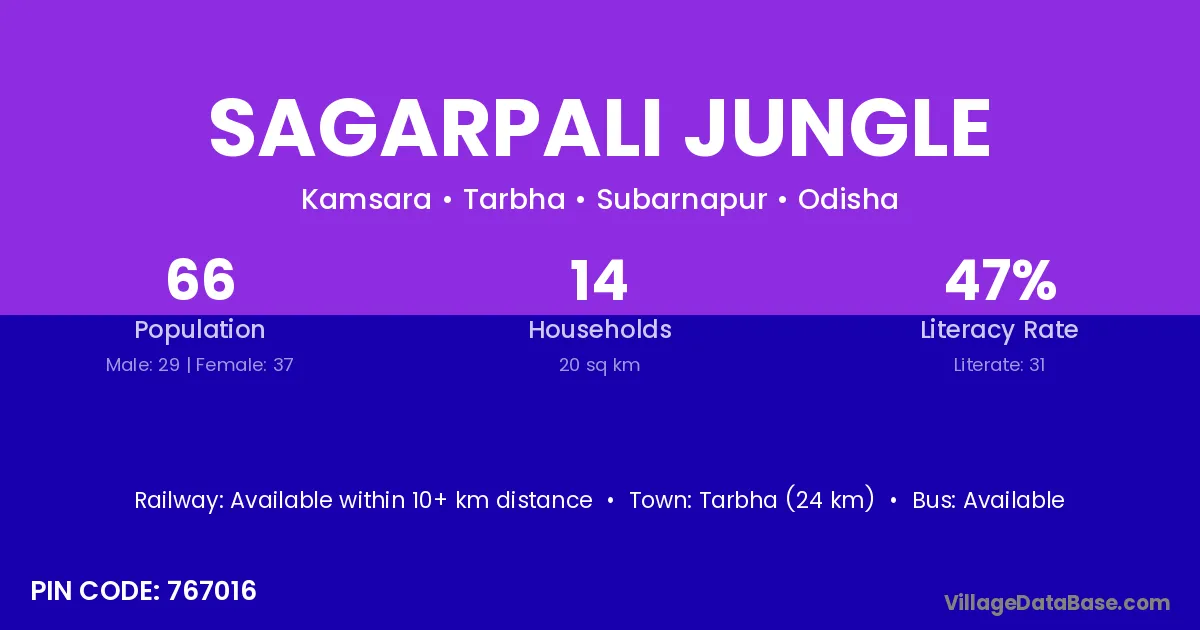 SAGARPALI JUNGLE

Kamsara • Tarbha • Subarnapur • Odisha

66
Population
Male: 29 | Female: 37

14
Households
20 sq km

47%
Literacy Rate
Literate: 31

Railway: Available within 10+ km distance • Town: Tarbha (24 km) • Bus: Available

PIN CODE: 767016

VillageDataBase.com